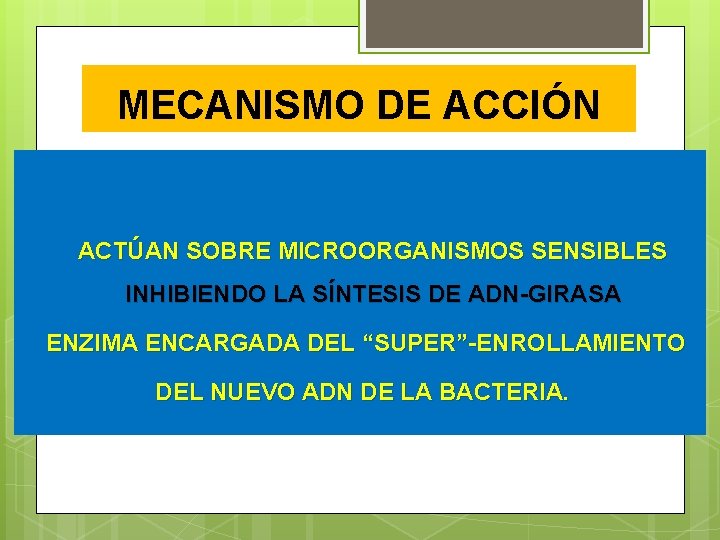 MECANISMO DE ACCIÓN

ACTÚAN SOBRE MICROORGANISMOS SENSIBLES

INHIBIENDO LA SÍNTESIS DE ADN-GIRASA

ENZIMA ENCARGADA DEL “SUPER”-ENROLLAMIENTO

DEL NUEVO ADN DE LA BACTERIA.